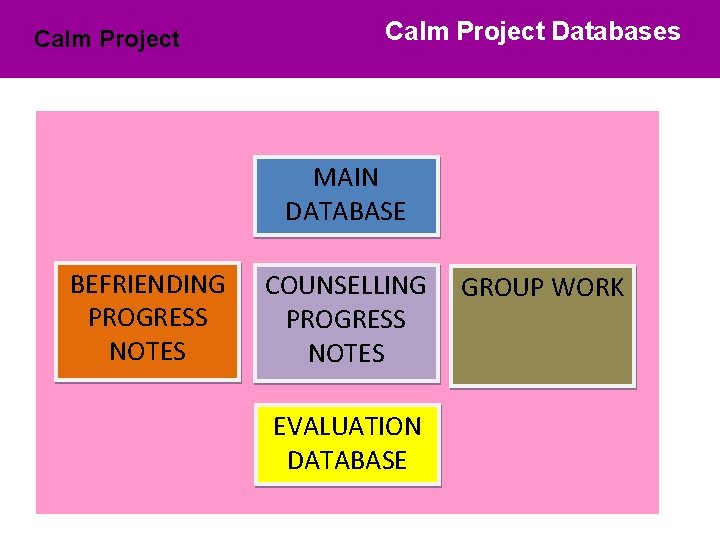 Calm Project

Calm Project Databases

MAIN DATABASE

BEFRIENDING PROGRESS NOTES

COUNSELLING PROGRESS NOTES

GROUP WORK

EVALUATION DATABASE